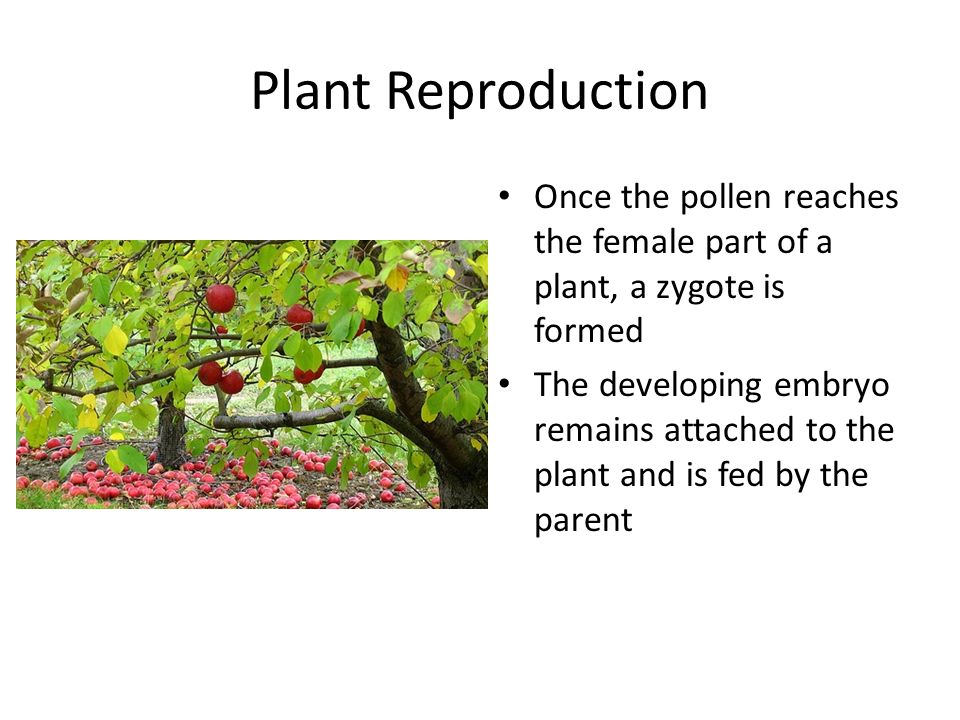 Plant Reproduction

• Once the pollen reaches the female part of a plant, a zygote is formed
• The developing embryo remains attached to the plant and is fed by the parent